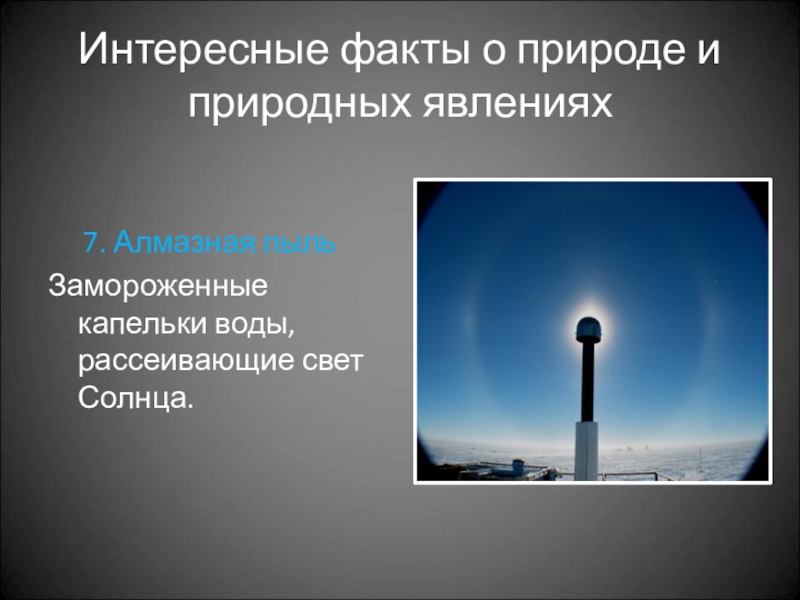 Интересные факты о природе и природных явлениях

7. Алмазная пыль

Замороженные капельки воды, рассеивающие свет Солнца.